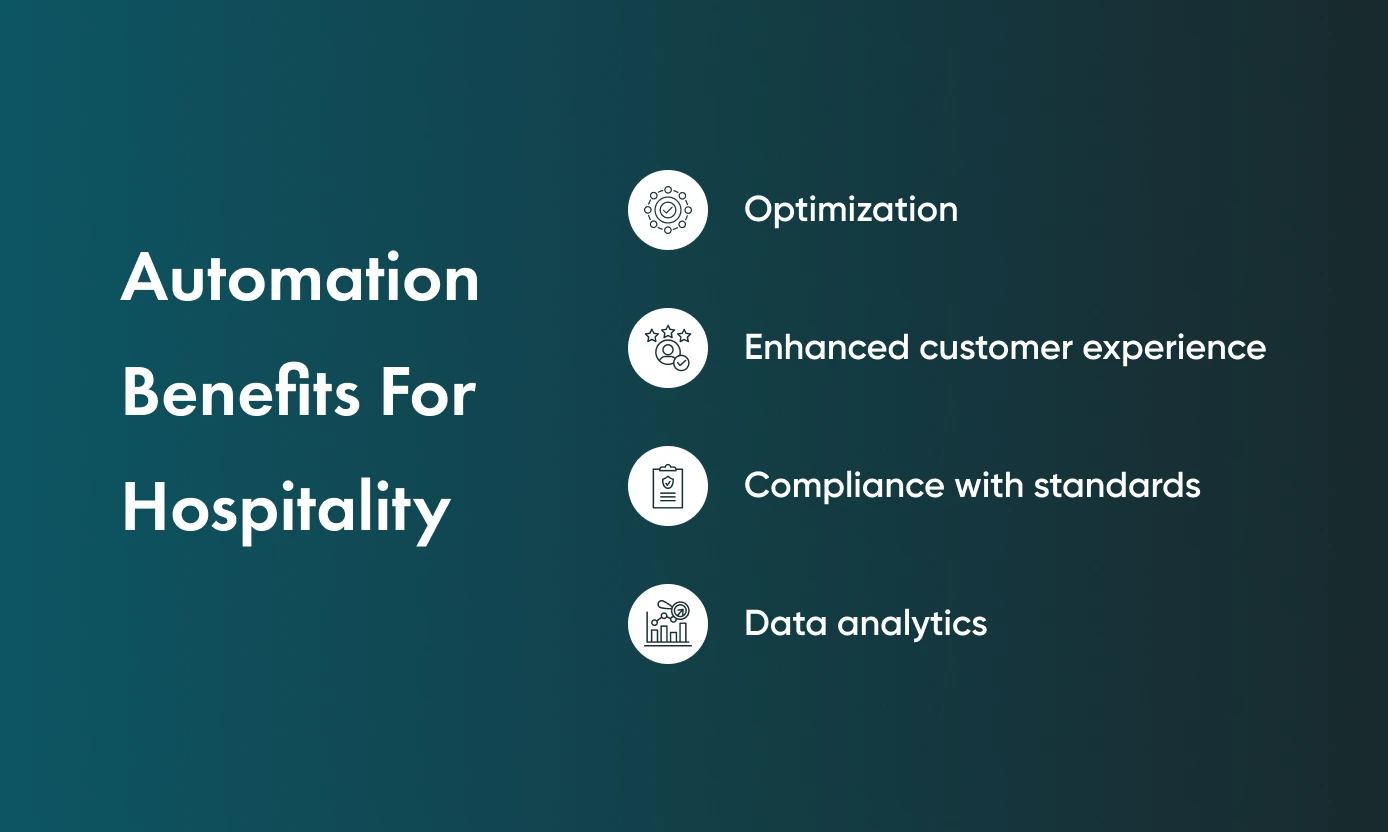 Automation Benefits For Hospitality

Optimization

Enhanced customer experience

Compliance with standards

Data analytics